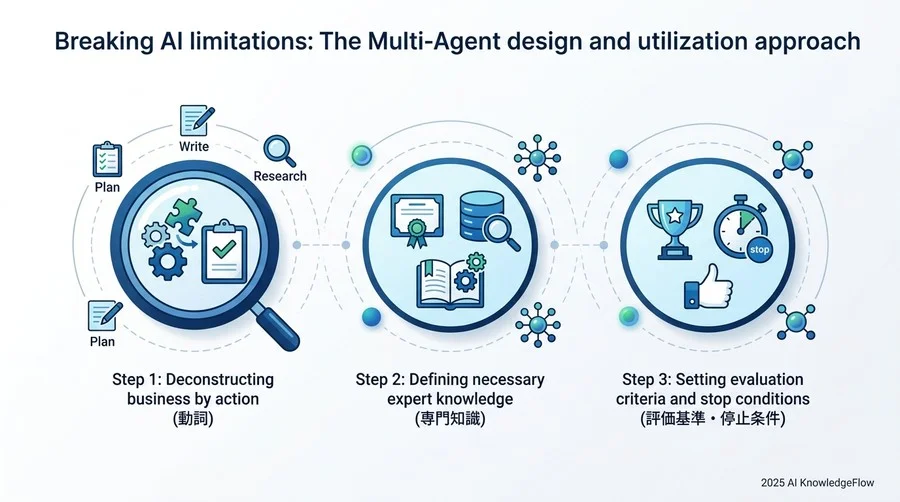 Breaking AI limitations: The Multi-Agent design and utilization approach

Write

Plan

Research

Plan

stop

Step 1: Deconstructing business by action (動詞)

Step 2: Defining necessary expert knowledge (専門知識)

Step 3: Setting evaluation criteria and stop conditions (評価基準・停止条件)

2025 AI KnowledgeFlow